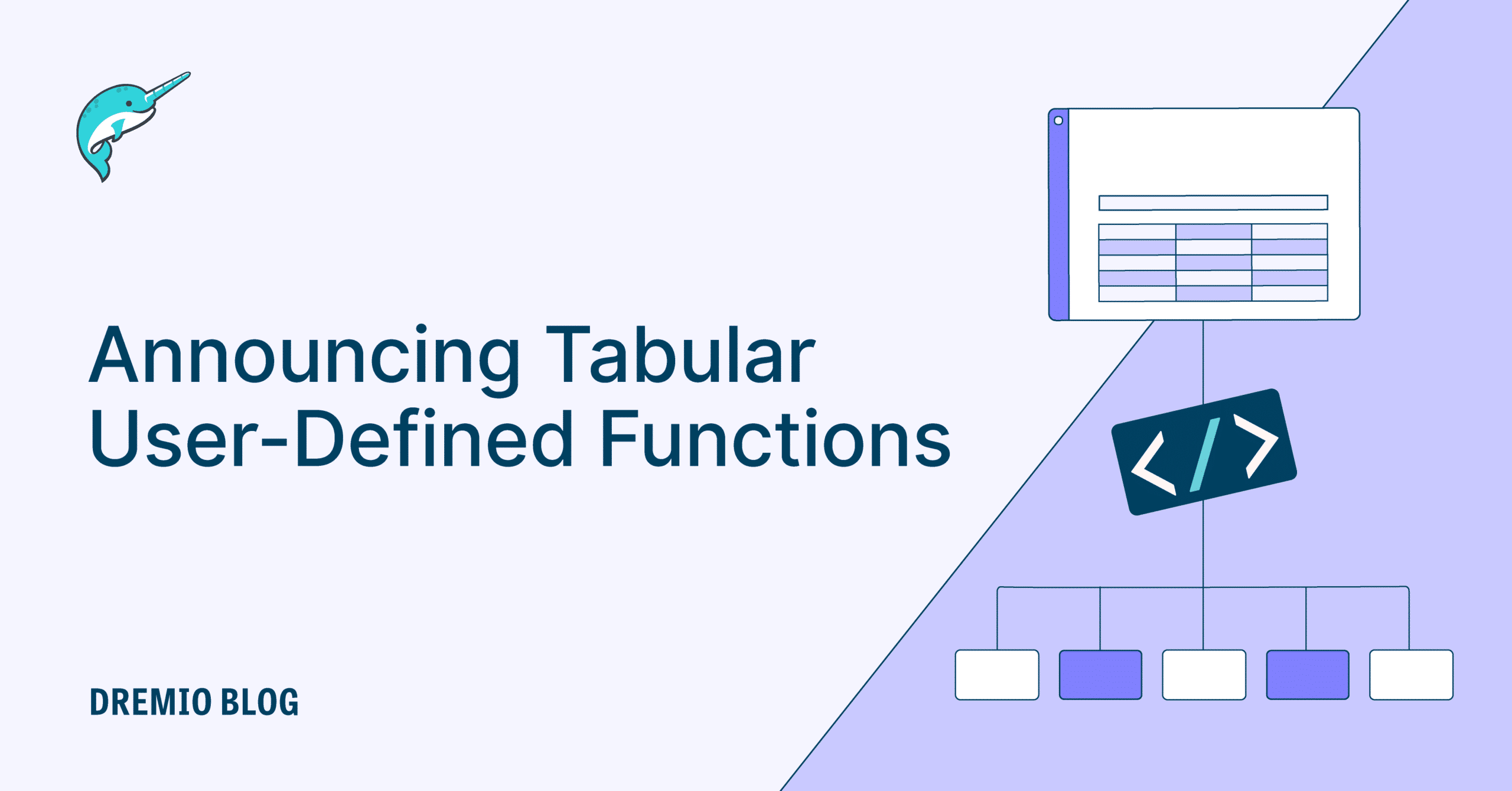 Announcing Tabular User-Defined Functions

</>

DREMIO BLOG